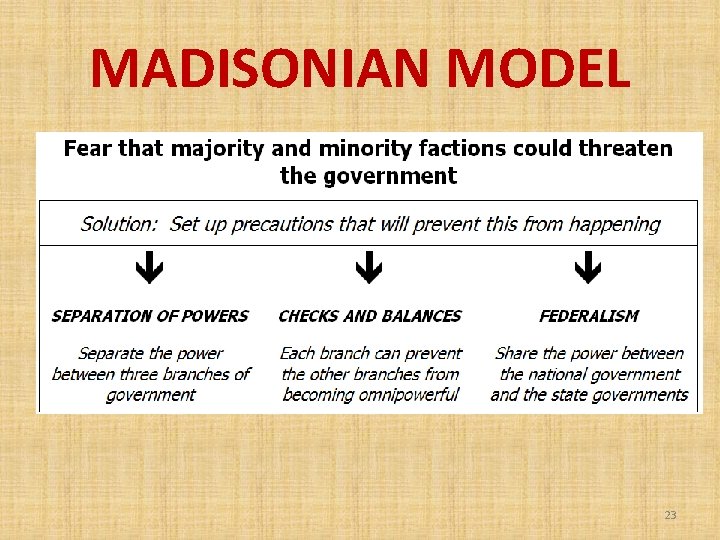 MADISONIAN MODEL

Fear that majority and minority factions could threaten the government

Solution: Set up precautions that will prevent this from happening

SEPARATION OF POWERS

Separate the power between three branches of government

CHECKS AND BALANCES

Each branch can prevent the other branches from becoming omnipowerful

FEDERALISM

Share the power between the national government and the state governments

23